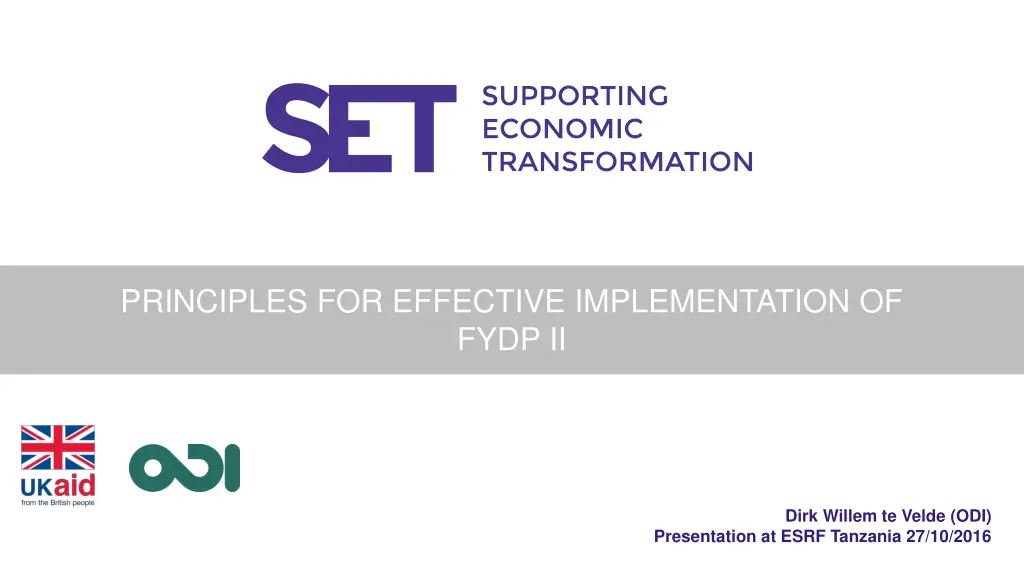 SET SUPPORTING ECONOMIC TRANSFORMATION

PRINCIPLES FOR EFFECTIVE IMPLEMENTATION OF FYDP II

UKaid
from the British people

ODI

Dirk Willem te Velde (ODI)
Presentation at ESRF Tanzania 27/10/2016